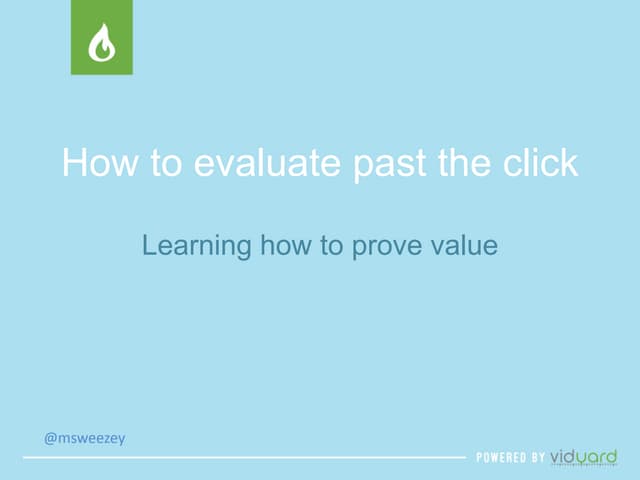 How to evaluate past the click

Learning how to prove value

@msweezey

POWERED BY vidyard